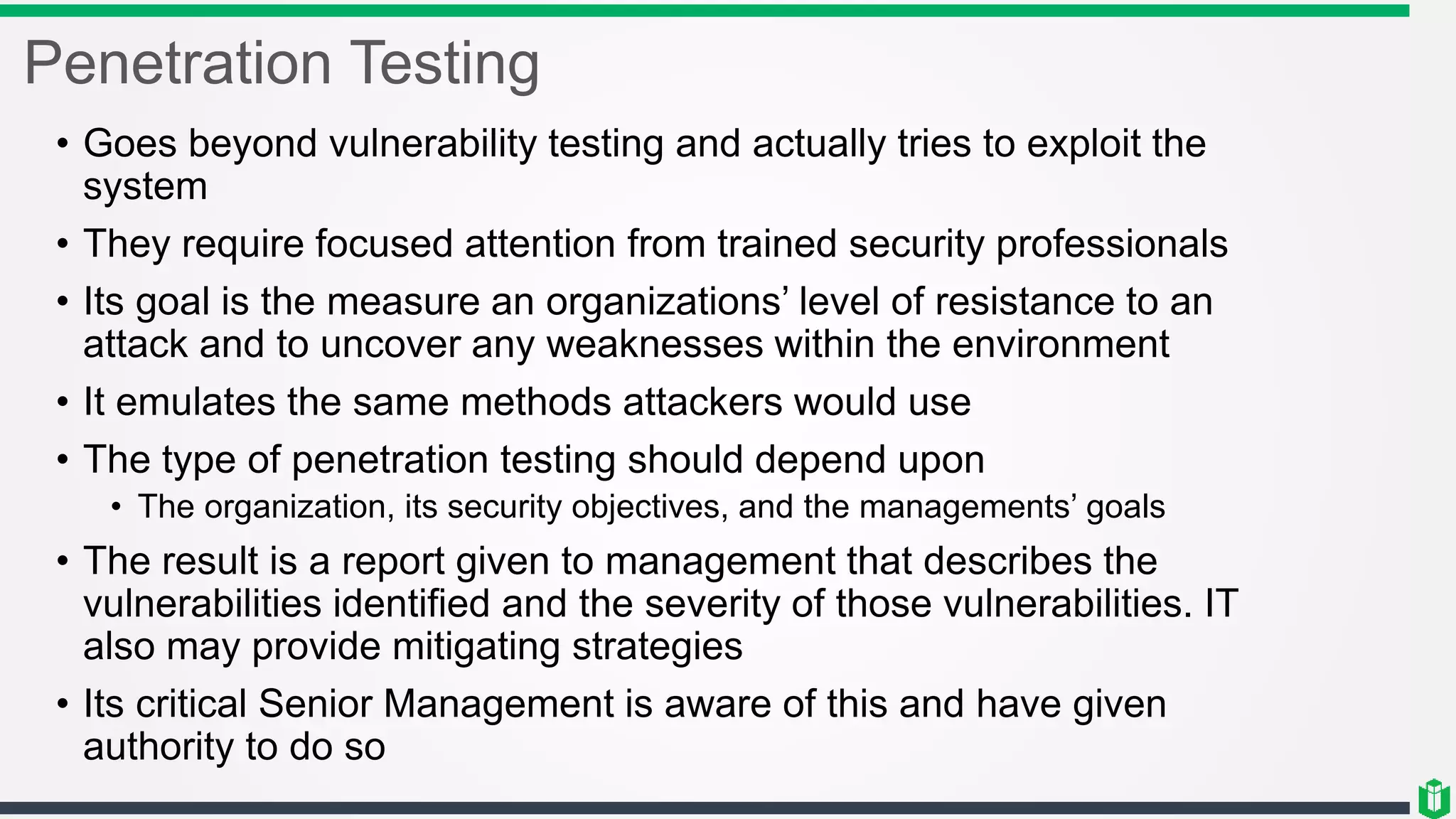 Penetration Testing

• Goes beyond vulnerability testing and actually tries to exploit the system

• They require focused attention from trained security professionals

• Its goal is the measure an organizations' level of resistance to an attack and to uncover any weaknesses within the environment

• It emulates the same methods attackers would use

• The type of penetration testing should depend upon

  • The organization, its security objectives, and the managements' goals

• The result is a report given to management that describes the vulnerabilities identified and the severity of those vulnerabilities. IT also may provide mitigating strategies

• Its critical Senior Management is aware of this and have given authority to do so